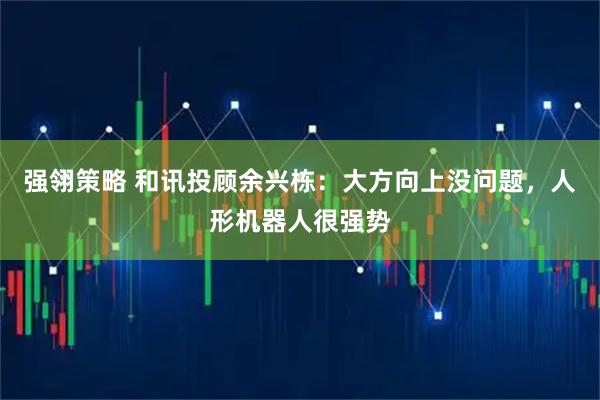 强翎策略 和讯投顾余兴栋：大方向上没问题，人形机器人很强势